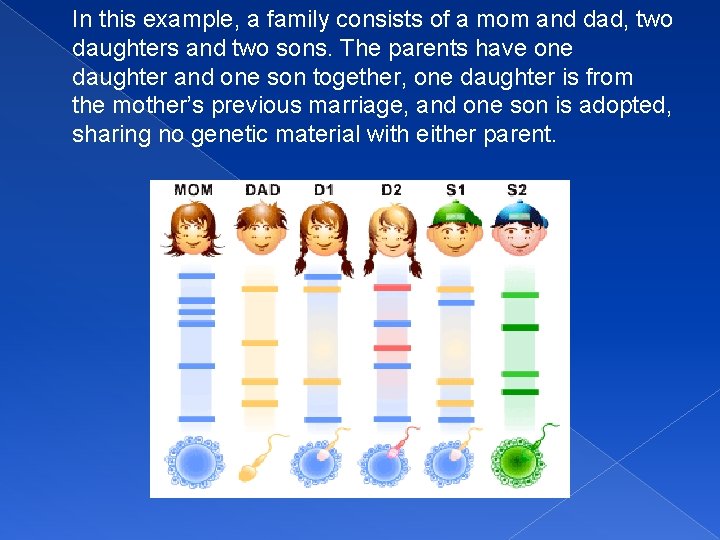 In this example, a family consists of a mom and dad, two daughters and two sons. The parents have one daughter and one son together, one daughter is from the mother's previous marriage, and one son is adopted, sharing no genetic material with either parent.

MOM DAD D1 D2 S1 S2